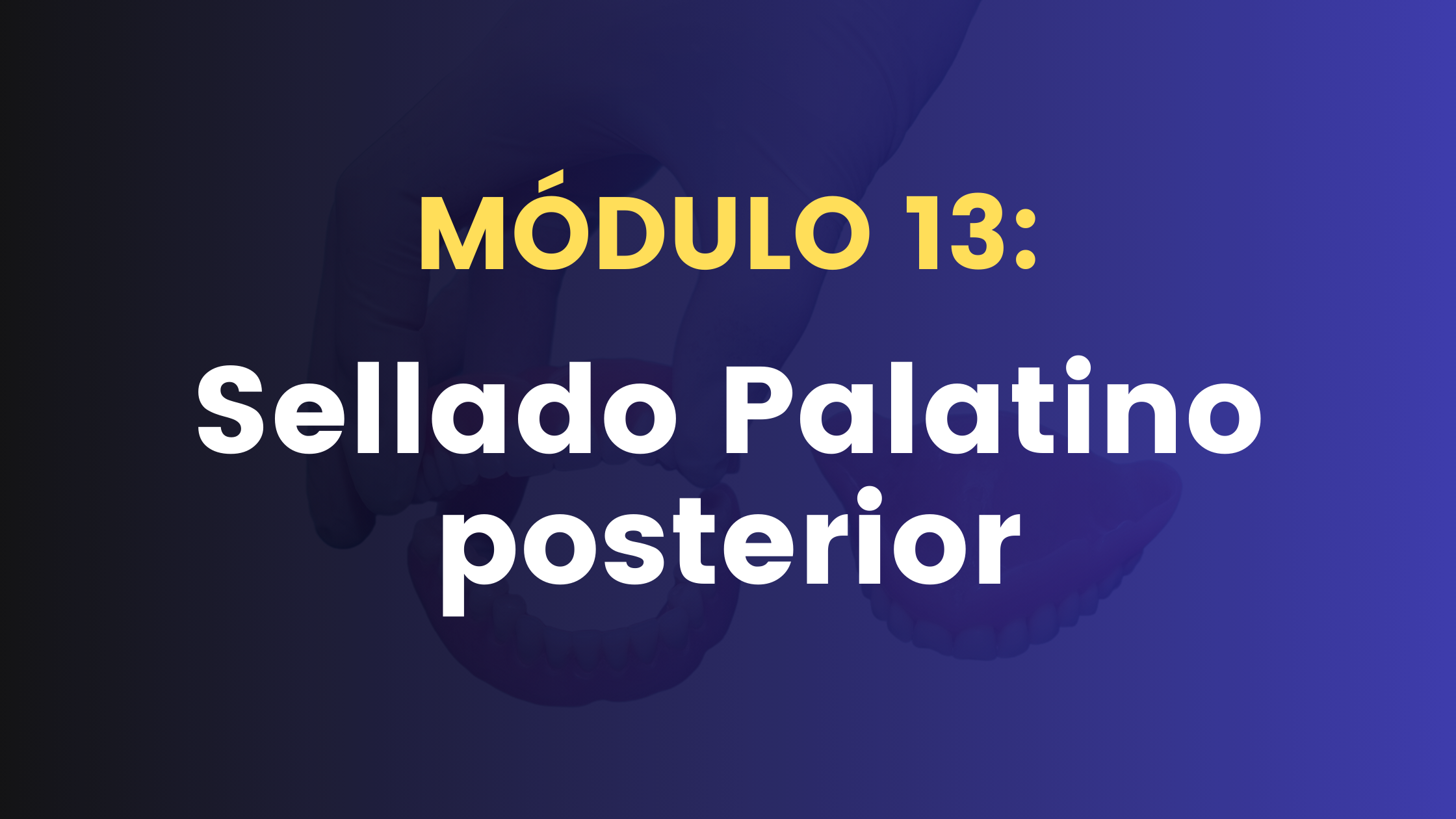 MÓDULO 13:

Sellado Palatino posterior